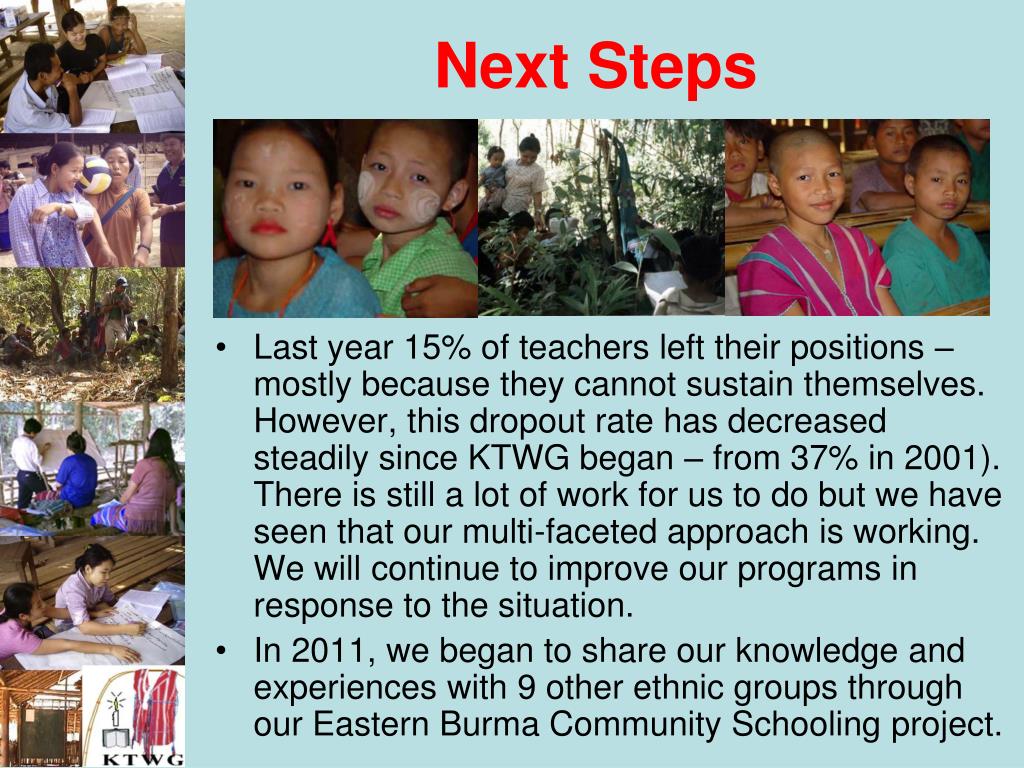 Next Steps

• Last year 15% of teachers left their positions – mostly because they cannot sustain themselves. However, this dropout rate has decreased steadily since KTWG began – from 37% in 2001). There is still a lot of work for us to do but we have seen that our multi-faceted approach is working. We will continue to improve our programs in response to the situation.

• In 2011, we began to share our knowledge and experiences with 9 other ethnic groups through our Eastern Burma Community Schooling project.

KTWG